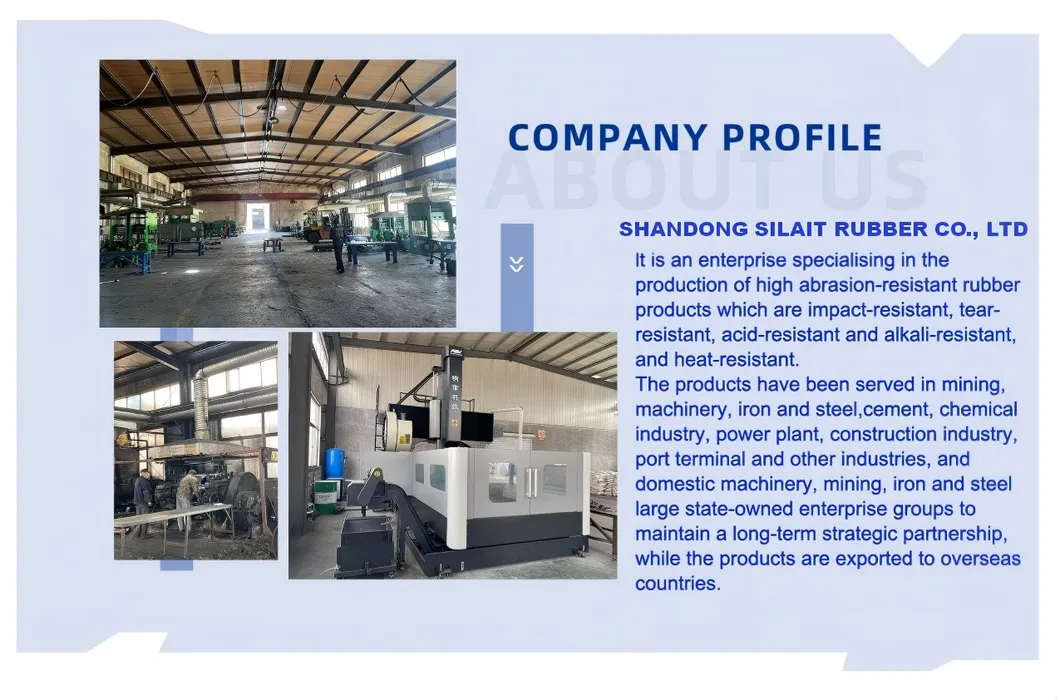 COMPANY PROFILE
ABOUT US

SHANDONG SILAIT RUBBER CO., LTD

It is an enterprise specialising in the production of high abrasion-resistant rubber products which are impact-resistant, tear-resistant, acid-resistant and alkali-resistant, and heat-resistant.
The products have been served in mining, machinery, iron and steel,cement, chemical industry, power plant, construction industry, port terminal and other industries, and domestic machinery, mining, iron and steel large state-owned enterprise groups to maintain a long-term strategic partnership, while the products are exported to overseas countries.